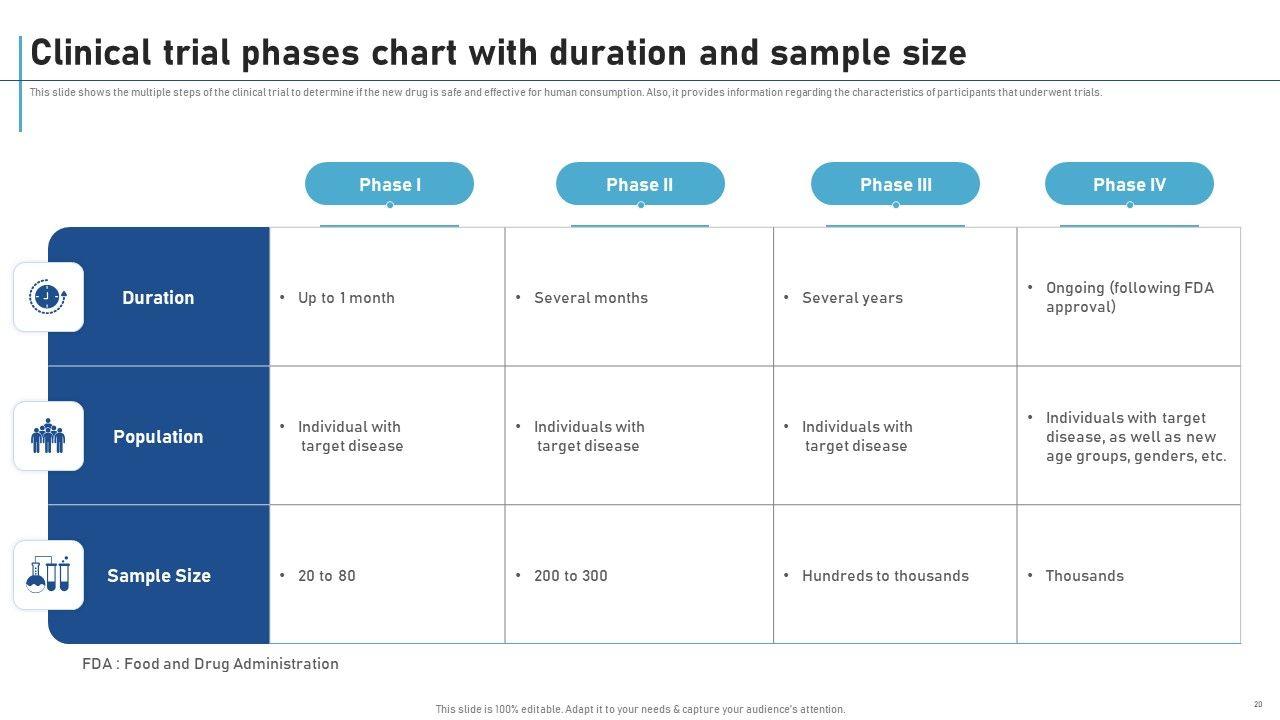 Clinical trial phases chart with duration and sample size

This slide shows the multiple steps of the clinical trial to determine if the new drug is safe and effective for human consumption. Also, it provides information regarding the characteristics of participants that underwent trials.

| | Phase I | Phase II | Phase III | Phase IV |
|---|---|---|---|---|
| Duration | • Up to 1 month | • Several months | • Several years | • Ongoing (following FDA approval) |
| Population | • Individual with target disease | • Individuals with target disease | • Individuals with target disease | • Individuals with target disease, as well as new age groups, genders, etc. |
| Sample Size | • 20 to 80 | • 200 to 300 | • Hundreds to thousands | • Thousands |

FDA : Food and Drug Administration

This slide is 100% editable. Adapt it to your needs & capture your audience's attention.

20